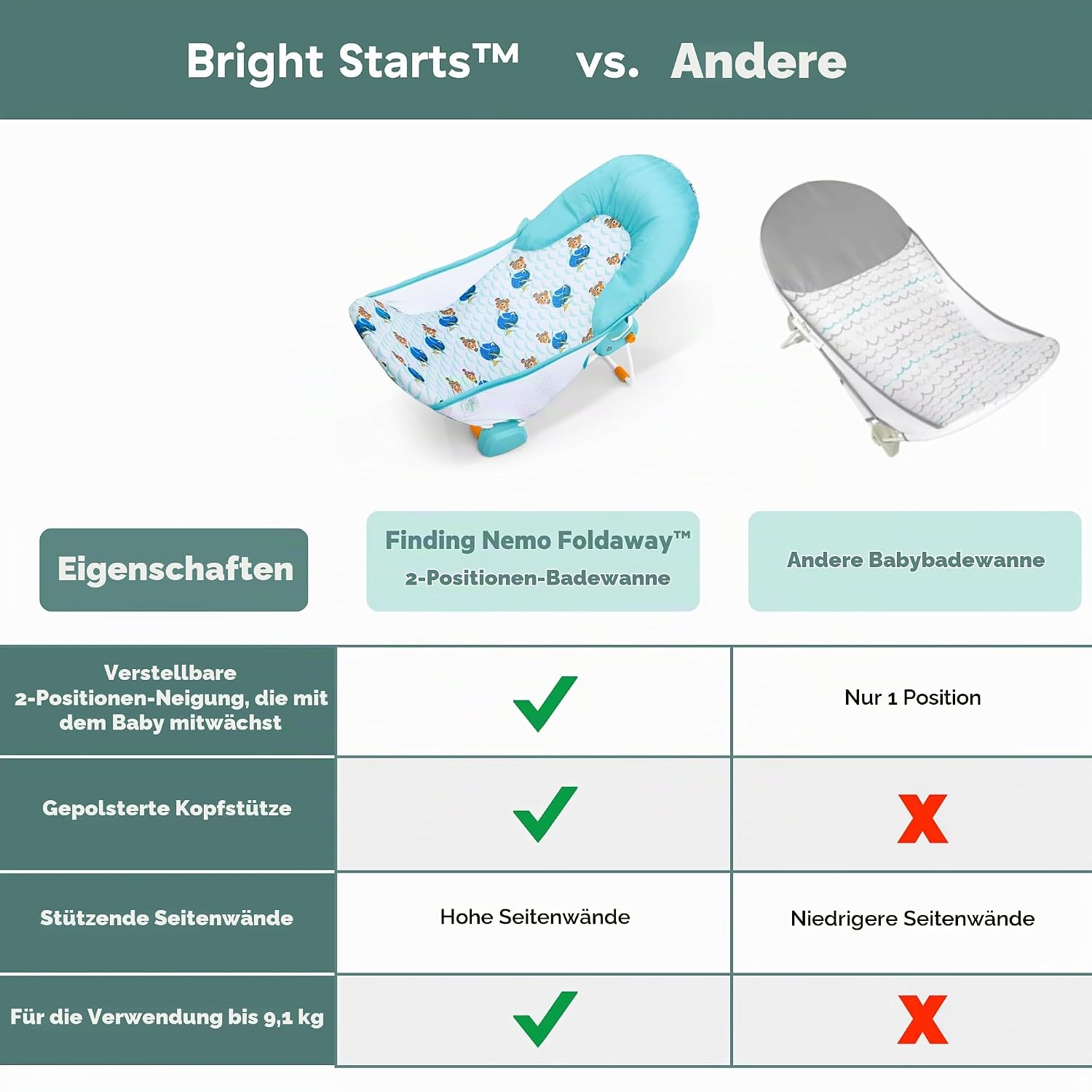 Bright Starts™ vs. Andere

| Eigenschaften | Finding Nemo Foldaway™ 2-Positionen-Badewanne | Andere Babybadewanne |
|---|---|---|
| Verstellbare 2-Positionen-Neigung, die mit dem Baby mitwächst | ✓ | Nur 1 Position |
| Gepolsterte Kopfstütze | ✓ | X |
| Stützende Seitenwände | Hohe Seitenwände | Niedrigere Seitenwände |
| Für die Verwendung bis 9,1 kg | ✓ | X |